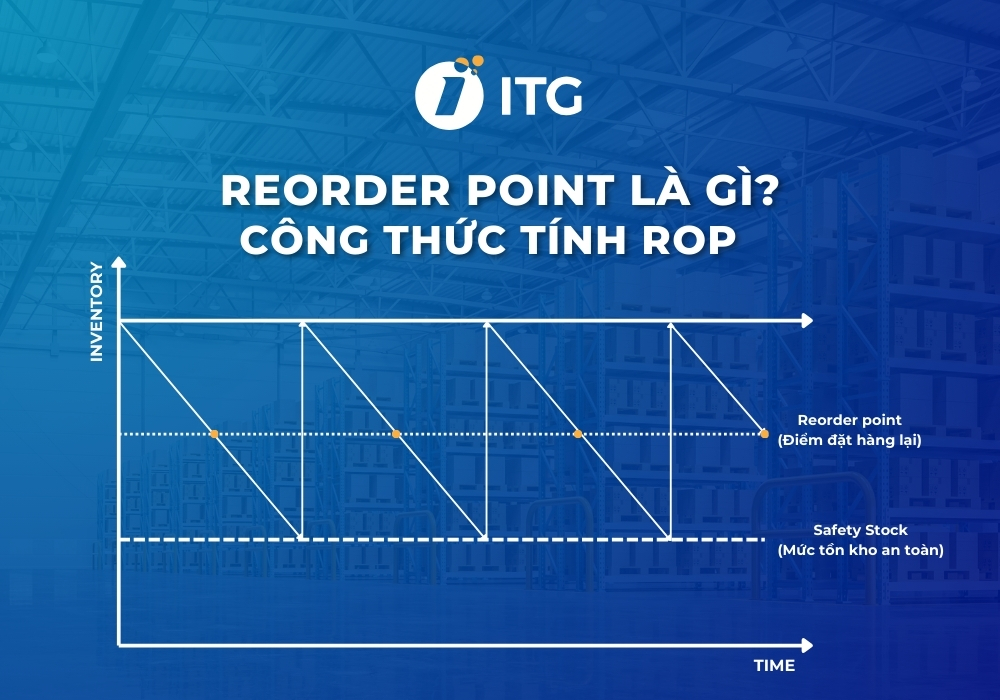 ITG

REORDER POINT LÀ GÌ?
CÔNG THỨC TÍNH ROP

INVENTORY

Reorder point
(Điểm đặt hàng lại)

Safety Stock
(Mức tồn kho an toàn)

TIME